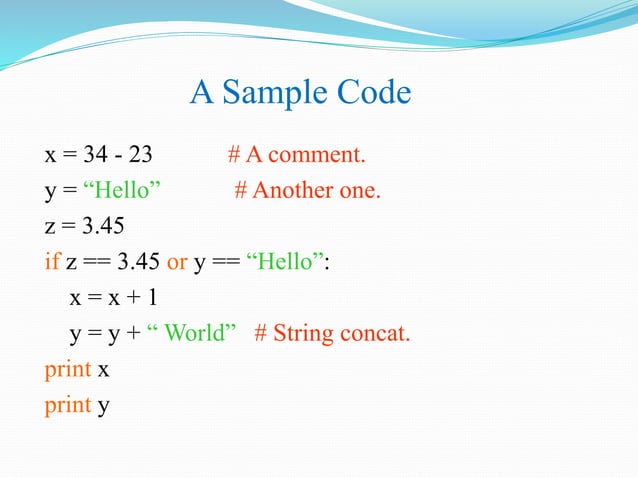 A Sample Code

x = 34 - 23 # A comment.
y = “Hello” # Another one.
z = 3.45
if z == 3.45 or y == “Hello”:
x = x + 1
y = y + “ World” # String concat.
print x
print y